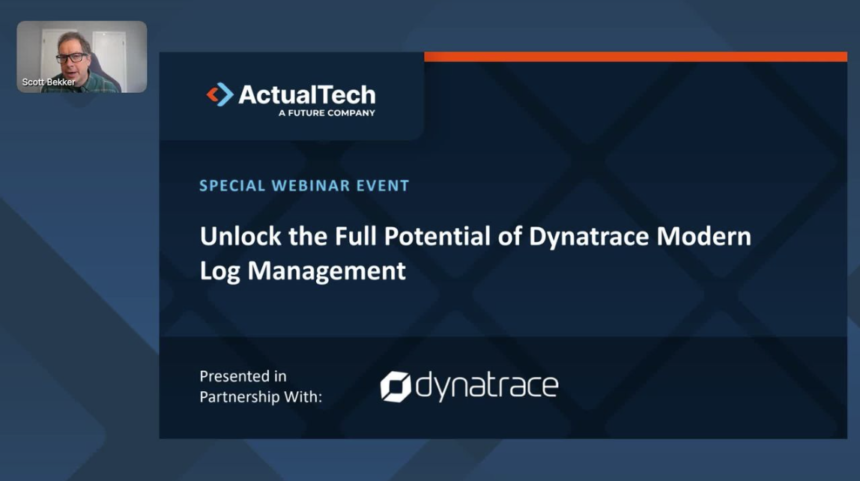 Scott Bekker

ActualTech
A FUTURE COMPANY

SPECIAL WEBINAR EVENT

Unlock the Full Potential of Dynatrace Modern Log Management

Presented in Partnership With:

dynatrace